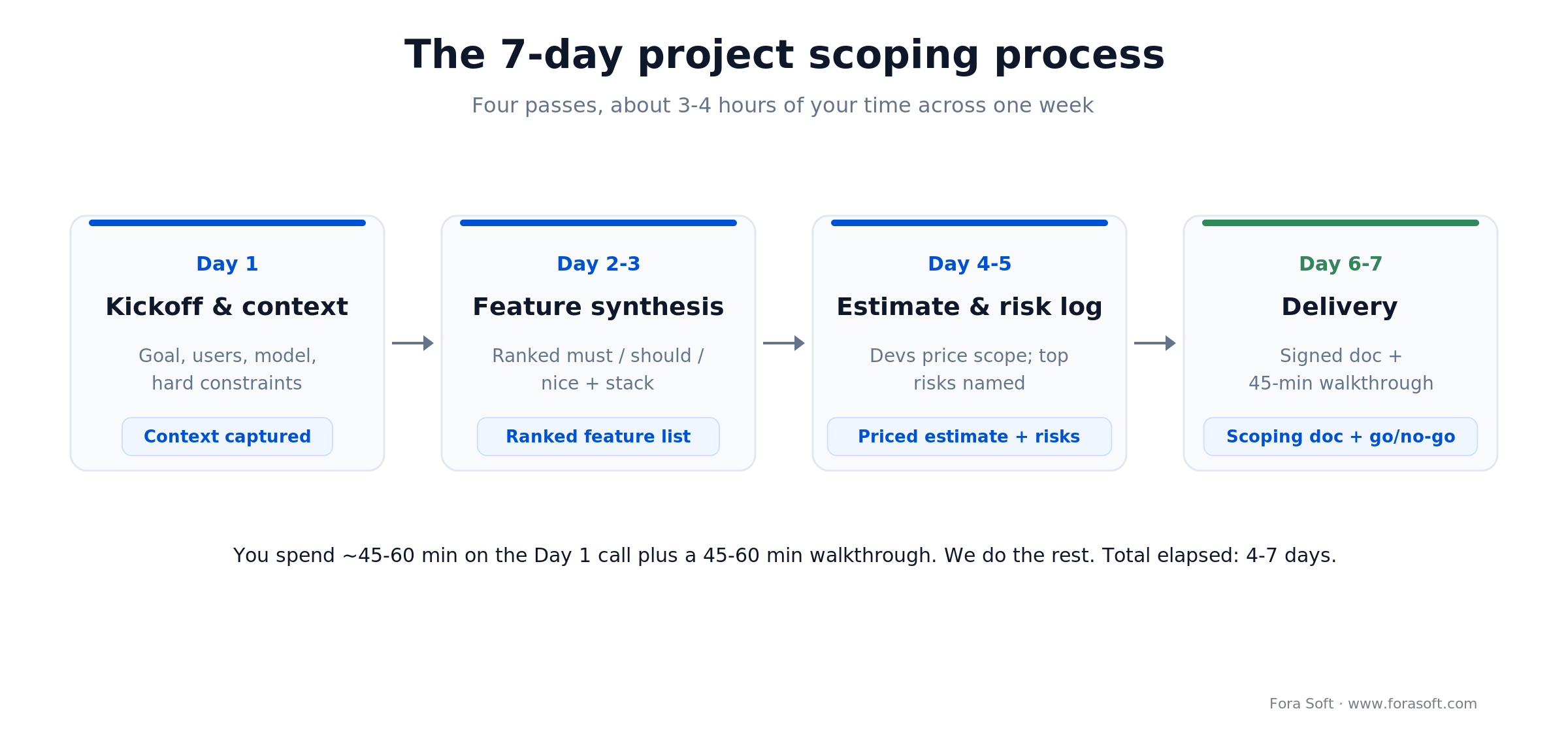 The 7-day project scoping process

Four passes, about 3-4 hours of your time across one week

Day 1

Kickoff & context

Goal, users, model, hard constraints

Context captured

Day 2-3

Feature synthesis

Ranked must / should / nice + stack

Ranked feature list

Day 4-5

Estimate & risk log

Devs price scope; top risks named

Priced estimate + risks

Day 6-7

Delivery

Signed doc + 45-min walkthrough

Scoping doc + go/no-go

You spend ~45-60 min on the Day 1 call plus a 45-60 min walkthrough. We do the rest. Total elapsed: 4-7 days.

Fora Soft · www.forasoft.com